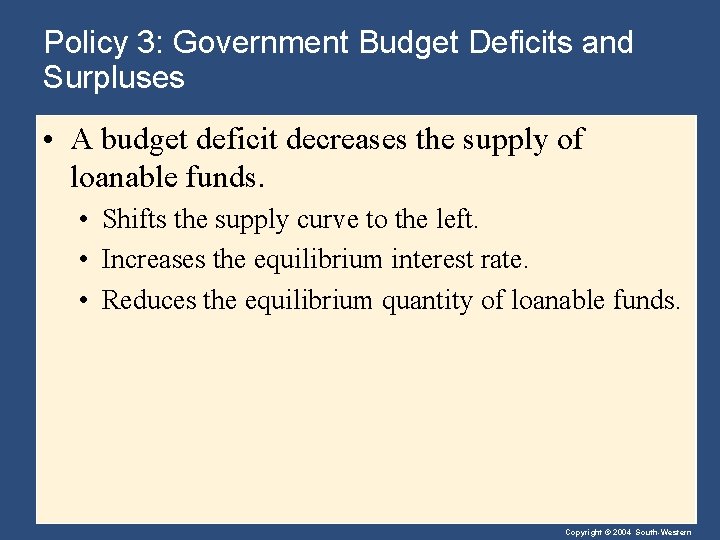 Policy 3: Government Budget Deficits and Surpluses

• A budget deficit decreases the supply of loanable funds.

• Shifts the supply curve to the left.

• Increases the equilibrium interest rate.

• Reduces the equilibrium quantity of loanable funds.

Copyright © 2004 South-Western